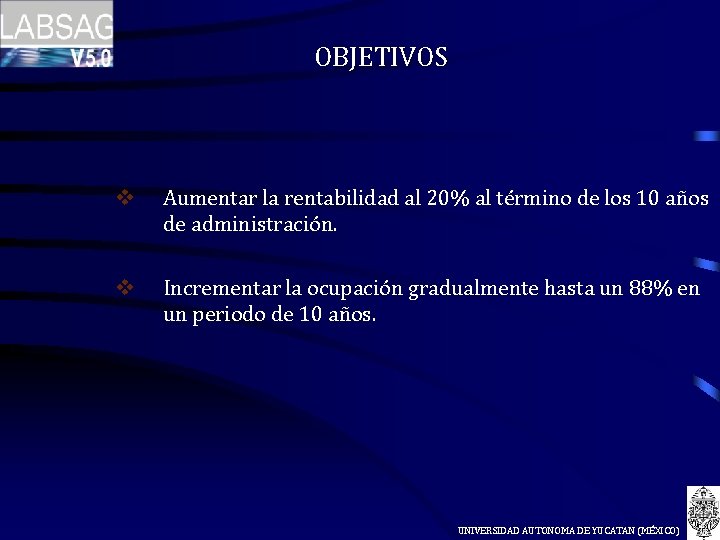 LABSAG
V5.0

OBJETIVOS

❖ Aumentar la rentabilidad al 20% al término de los 10 años de administración.

❖ Incrementar la ocupación gradualmente hasta un 88% en un periodo de 10 años.

UNIVERSIDAD AUTONOMA DE YUCATAN (MÉXICO)